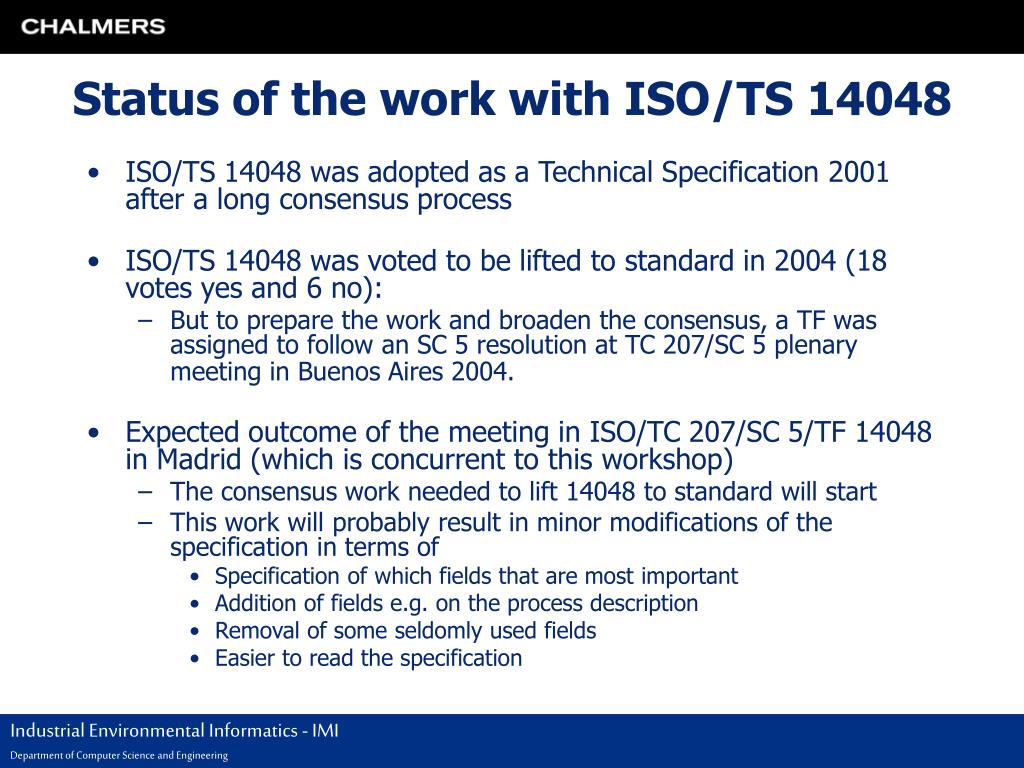 CHALMERS

Status of the work with ISO/TS 14048

• ISO/TS 14048 was adopted as a Technical Specification 2001 after a long consensus process

• ISO/TS 14048 was voted to be lifted to standard in 2004 (18 votes yes and 6 no):
  – But to prepare the work and broaden the consensus, a TF was assigned to follow an SC 5 resolution at TC 207/SC 5 plenary meeting in Buenos Aires 2004.

• Expected outcome of the meeting in ISO/TC 207/SC 5/TF 14048 in Madrid (which is concurrent to this workshop)
  – The consensus work needed to lift 14048 to standard will start
  – This work will probably result in minor modifications of the specification in terms of
    • Specification of which fields that are most important
    • Addition of fields e.g. on the process description
    • Removal of some seldomly used fields
    • Easier to read the specification

Industrial Environmental Informatics - IMI

Department of Computer Science and Engineering